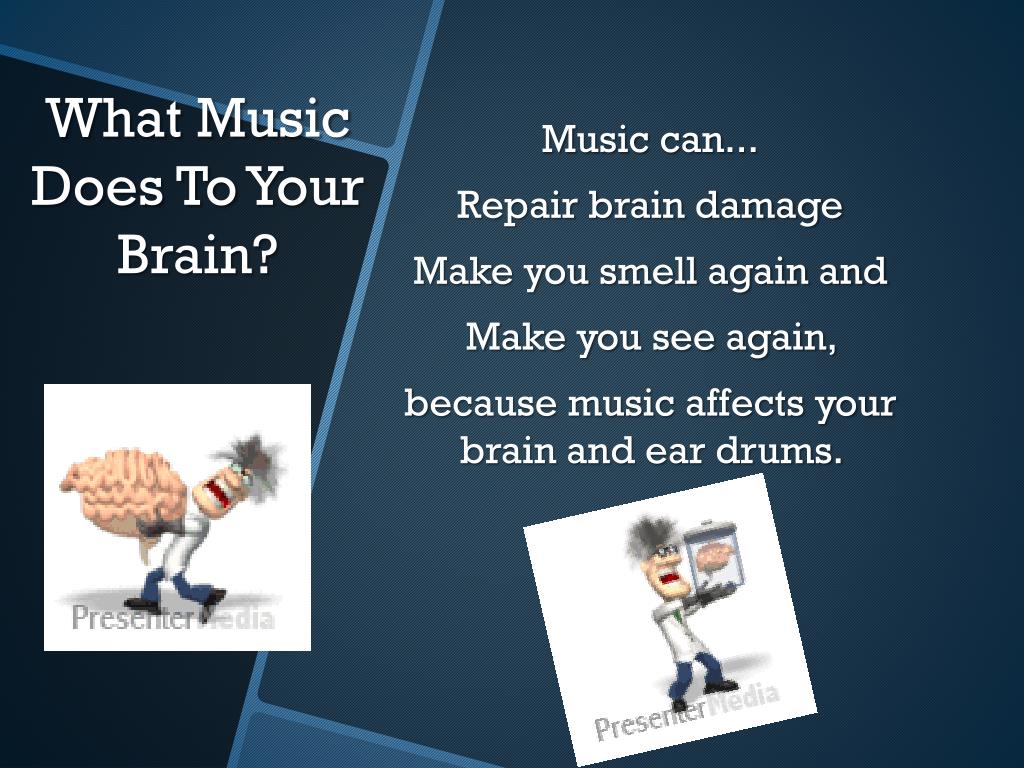 What Music Does To Your Brain?

Music can...

Repair brain damage

Make you smell again and

Make you see again,

because music affects your brain and ear drums.

PresenterMedia

PresenterMedia